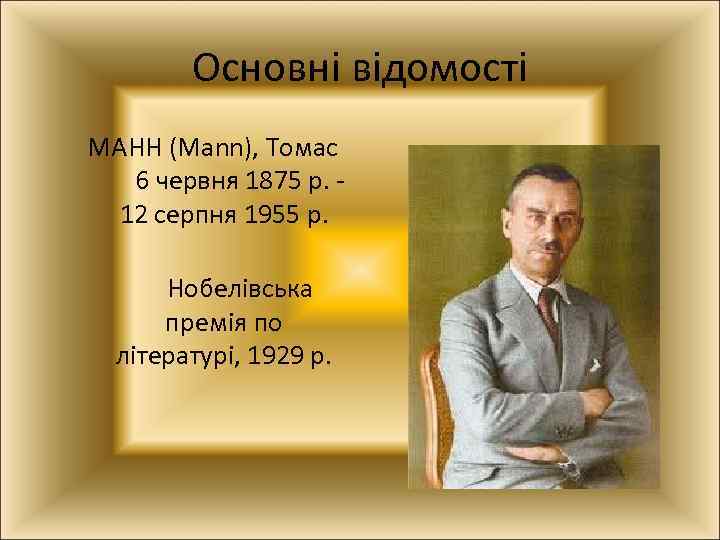 Основні відомості

МАНН (Mann), Томас
6 червня 1875 р. -
12 серпня 1955 р.

Нобелівська премія по літературі, 1929 р.